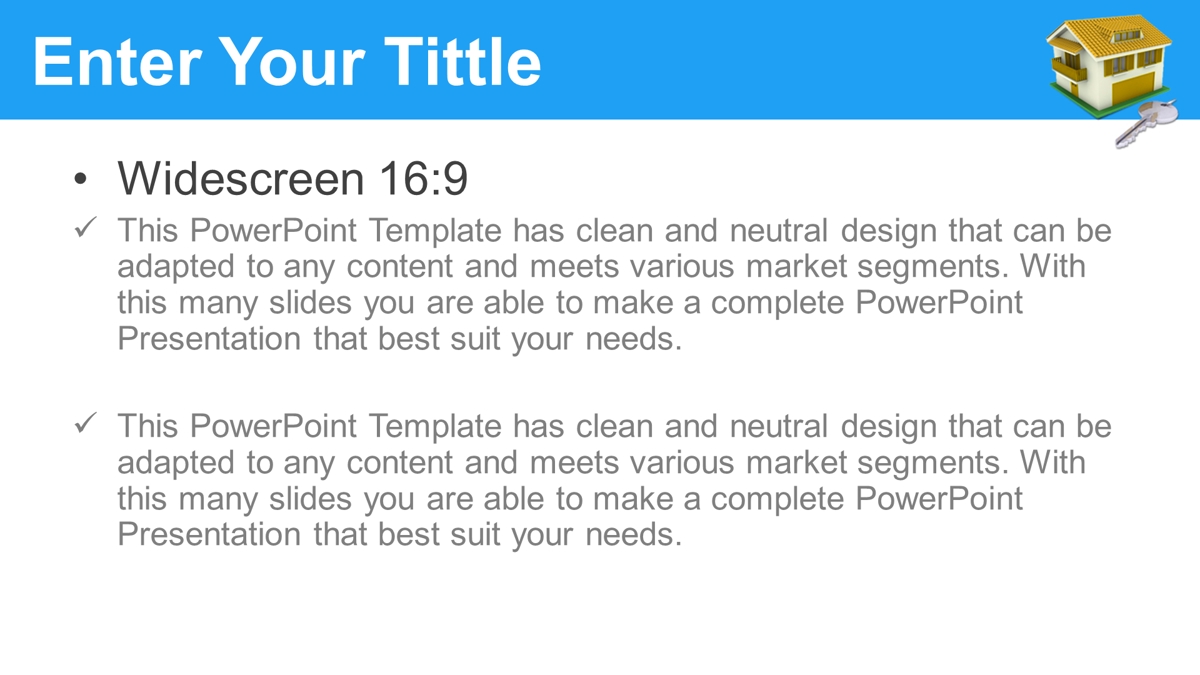 Enter Your Tittle

• Widescreen 16:9

✓ This PowerPoint Template has clean and neutral design that can be adapted to any content and meets various market segments. With this many slides you are able to make a complete PowerPoint Presentation that best suit your needs.

✓ This PowerPoint Template has clean and neutral design that can be adapted to any content and meets various market segments. With this many slides you are able to make a complete PowerPoint Presentation that best suit your needs.